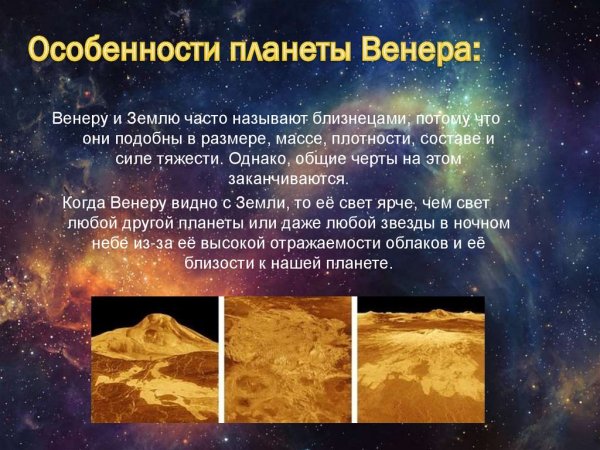 Особенности планеты Венера:

Венеру и Землю часто называют близнецами, потому что они подобны в размере, массе, плотности, составе и силе тяжести. Однако, общие черты на этом заканчиваются.

Когда Венеру видно с Земли, то её свет ярче, чем свет любой другой планеты или даже любой звезды в ночном небе из-за её высокой отражаемости облаков и её близости к нашей планете.